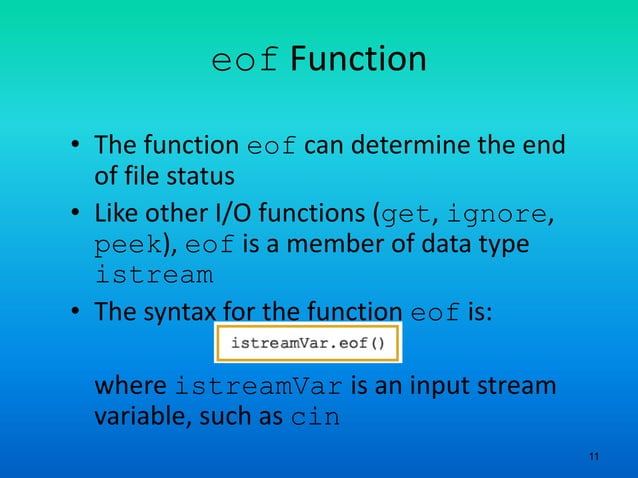 eof Function

• The function eof can determine the end of file status

• Like other I/O functions (get, ignore, peek), eof is a member of data type istream

• The syntax for the function eof is:

istreamVar.eof()

where istreamVar is an input stream variable, such as cin

11